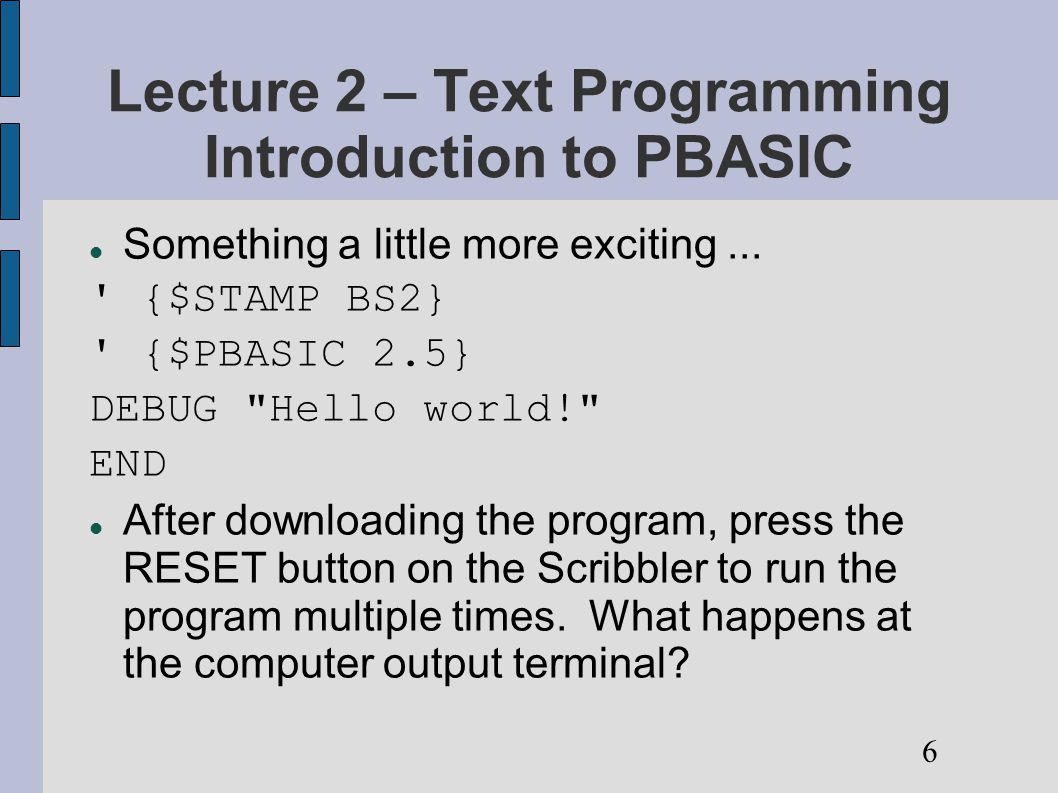 Lecture 2 – Text Programming
Introduction to PBASIC

Something a little more exciting ...

' {$STAMP BS2}
' {$PBASIC 2.5}
DEBUG "Hello world!"
END

After downloading the program, press the RESET button on the Scribbler to run the program multiple times. What happens at the computer output terminal?

6